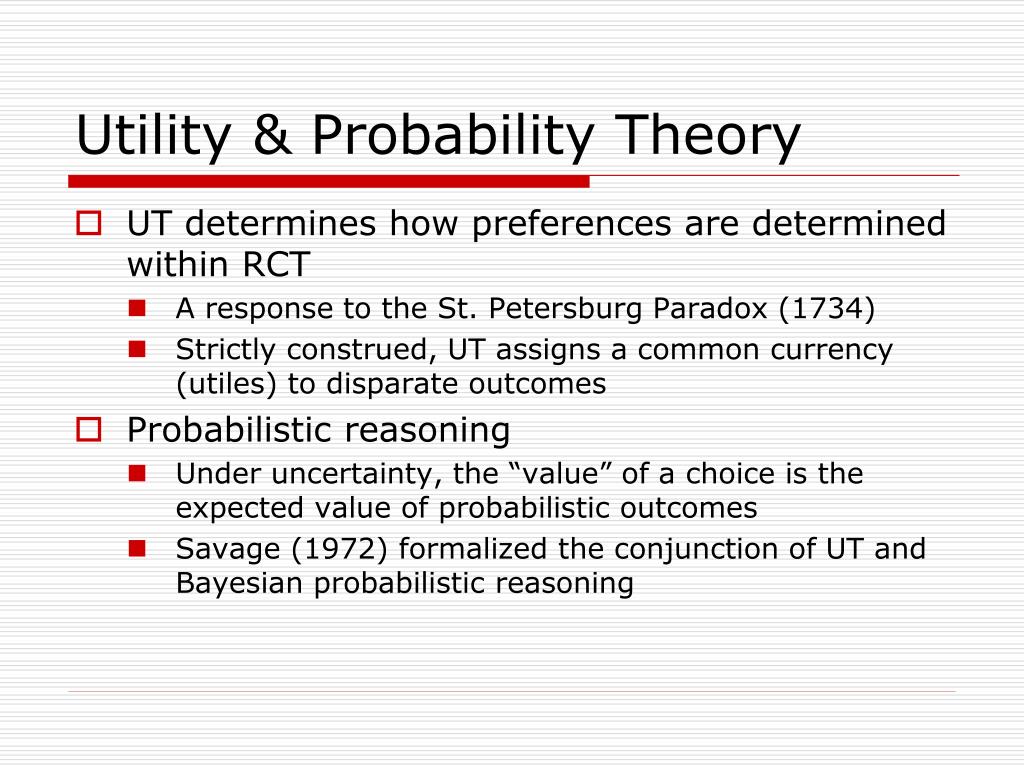 Utility & Probability Theory

UT determines how preferences are determined within RCT

A response to the St. Petersburg Paradox (1734)

Strictly construed, UT assigns a common currency (utiles) to disparate outcomes

Probabilistic reasoning

Under uncertainty, the “value” of a choice is the expected value of probabilistic outcomes

Savage (1972) formalized the conjunction of UT and Bayesian probabilistic reasoning